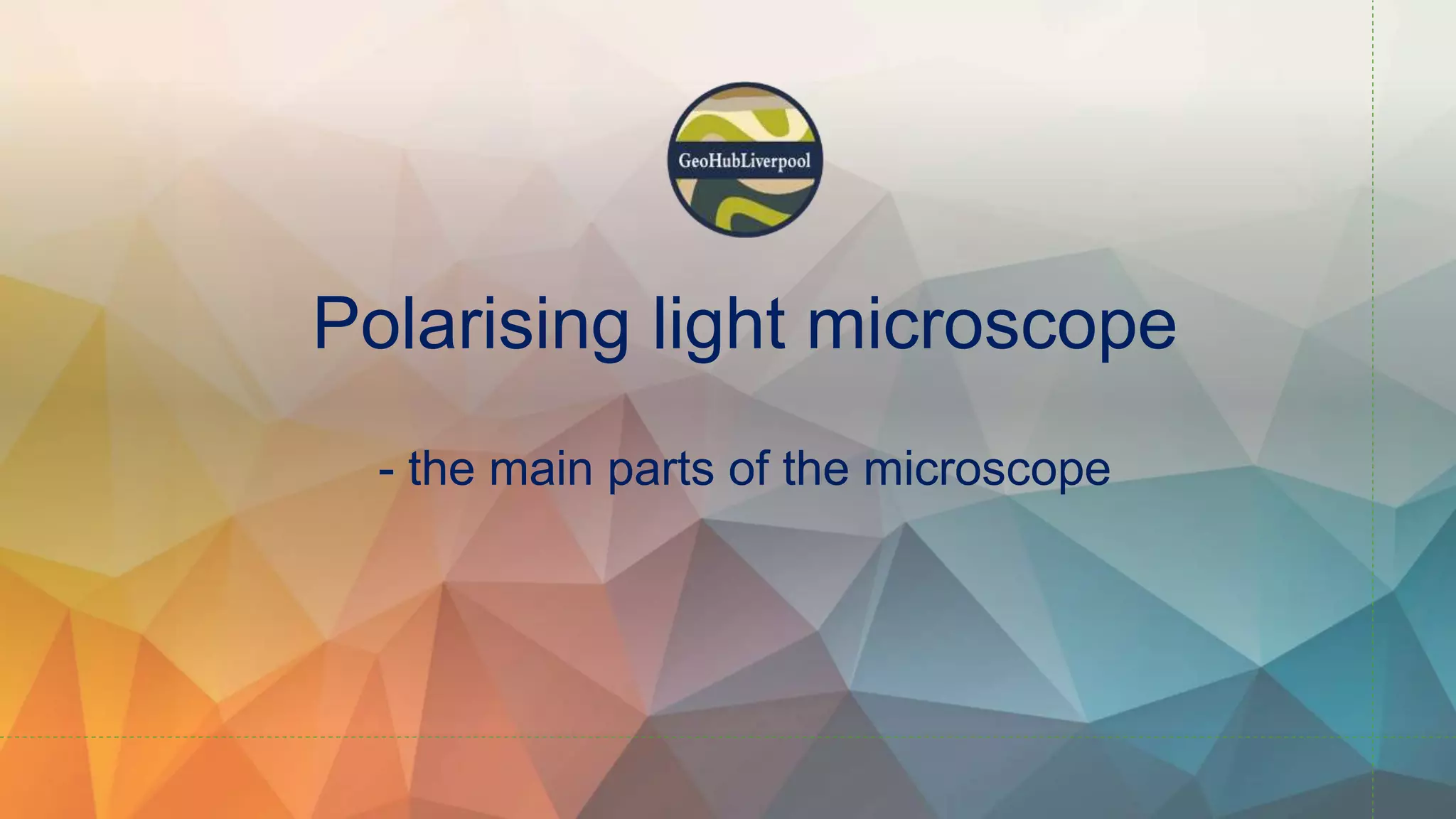 GeoHubLiverpool

Polarising light microscope

- the main parts of the microscope